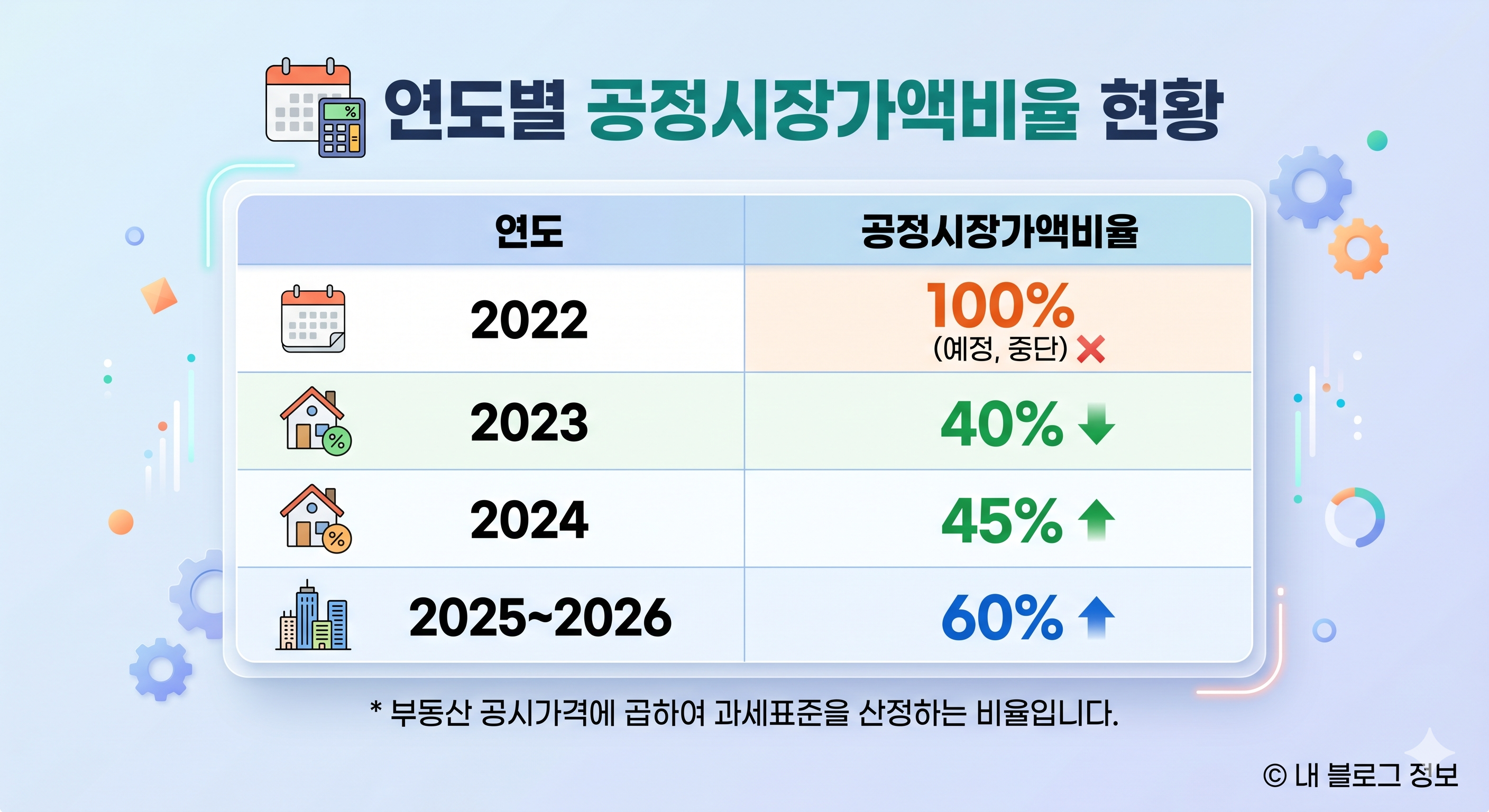 연도별 공정시장가액비율 현황

| 연도 | 공정시장가액비율 |
|---|---|
| 2022 | 100% (예정, 중단) |
| 2023 | 40% |
| 2024 | 45% |
| 2025~2026 | 60% |

* 부동산 공시가격에 곱하여 과세표준을 산정하는 비율입니다.

© 내 블로그 정보